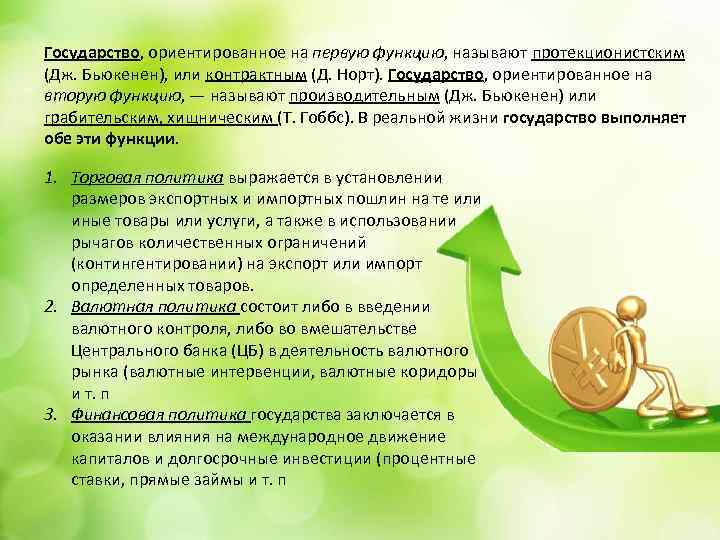 Государство, ориентированное на первую функцию, называют протекционистским (Дж. Бьюкенен), или контрактным (Д. Норт). Государство, ориентированное на вторую функцию, — называют производительным (Дж. Бьюкенен) или грабительским, хищническим (Т. Гоббс). В реальной жизни государство выполняет обе эти функции.

1. Торговая политика выражается в установлении размеров экспортных и импортных пошлин на те или иные товары или услуги, а также в использовании рычагов количественных ограничений (контингентировании) на экспорт или импорт определенных товаров.
2. Валютная политика состоит либо в введении валютного контроля, либо во вмешательстве Центрального банка (ЦБ) в деятельность валютного рынка (валютные интервенции, валютные коридоры и т. п
3. Финансовая политика государства заключается в оказании влияния на международное движение капиталов и долгосрочные инвестиции (процентные ставки, прямые займы и т. п